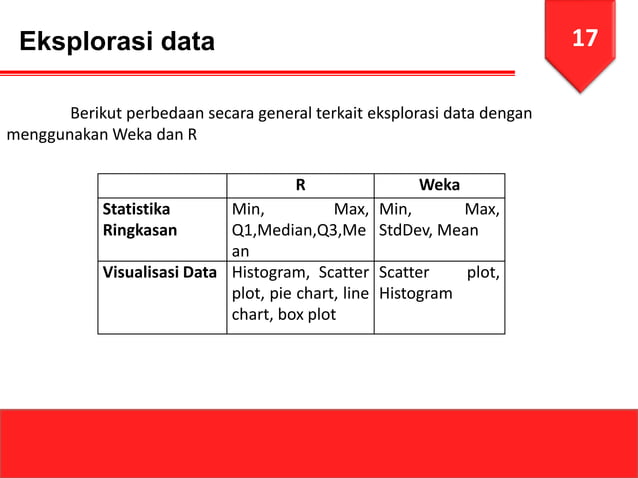 Eksplorasi data

17

Berikut perbedaan secara general terkait eksplorasi data dengan menggunakan Weka dan R

| | R | Weka |
|---|---|---|
| Statistika Ringkasan | Min, Max, Q1,Median,Q3,Mean | Min, Max, StdDev, Mean |
| Visualisasi Data | Histogram, Scatter plot, pie chart, line chart, box plot | Scatter plot, Histogram |